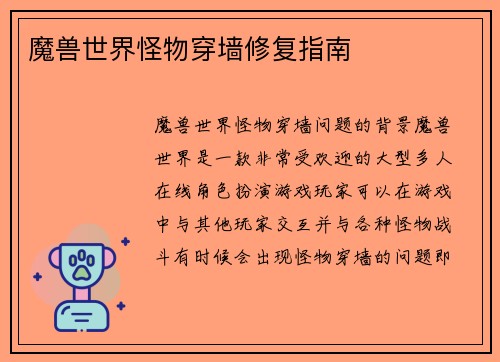 魔兽世界怪物穿墙修复指南

魔兽世界怪物穿墙问题的背景魔兽世界是一款非常受欢迎的大型多人在线角色扮演游戏玩家可以在游戏中与其他玩家交互并与各种怪物战斗有时候会出现怪物穿墙的问题即